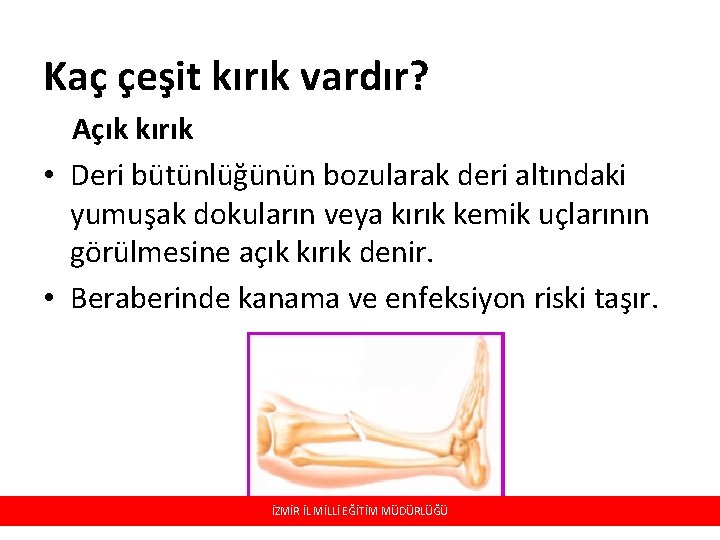 Kaç çeşit kırık vardır?

Açık kırık

• Deri bütünlüğünün bozularak deri altındaki yumuşak dokuların veya kırık kemik uçlarının görülmesine açık kırık denir.

• Beraberinde kanama ve enfeksiyon riski taşır.

İZMİR İL MİLLİ EĞİTİM MÜDÜRLÜĞÜ